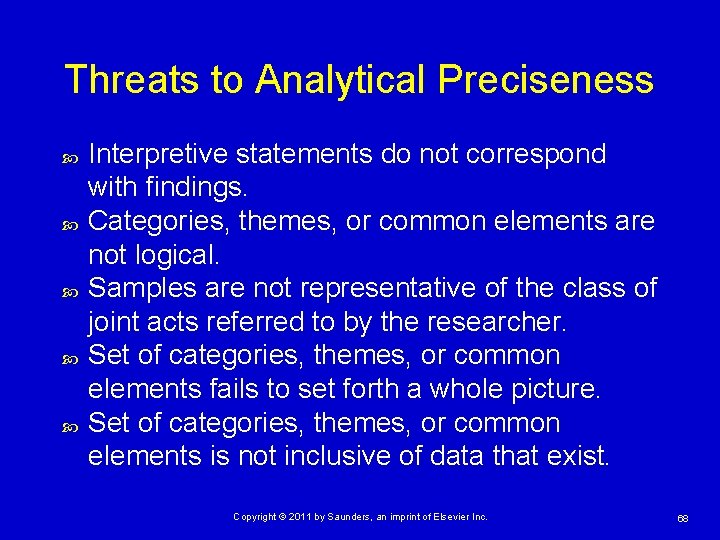 Threats to Analytical Preciseness

Interpretive statements do not correspond with findings.

Categories, themes, or common elements are not logical.

Samples are not representative of the class of joint acts referred to by the researcher.

Set of categories, themes, or common elements fails to set forth a whole picture.

Set of categories, themes, or common elements is not inclusive of data that exist.

Copyright © 2011 by Saunders, an imprint of Elsevier Inc.

68